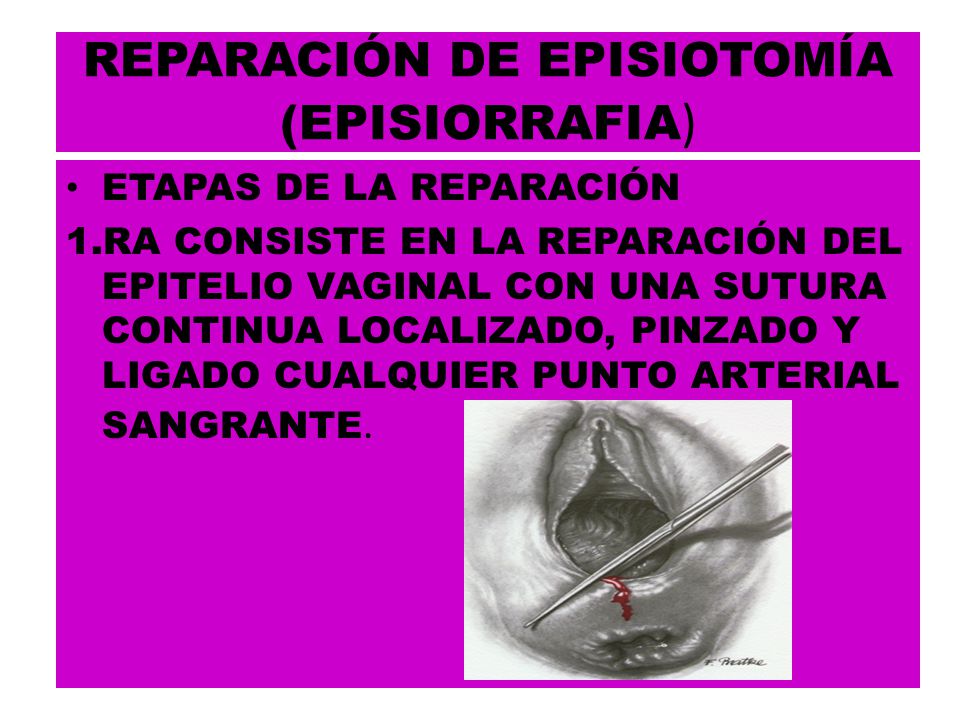 REPARACIÓN DE EPISIOTOMÍA (EPISIORRAFIA)

• ETAPAS DE LA REPARACIÓN

1.RA CONSISTE EN LA REPARACIÓN DEL EPITELIO VAGINAL CON UNA SUTURA CONTINUA LOCALIZADO, PINZADO Y LIGADO CUALQUIER PUNTO ARTERIAL SANGRANTE.

F. Netter